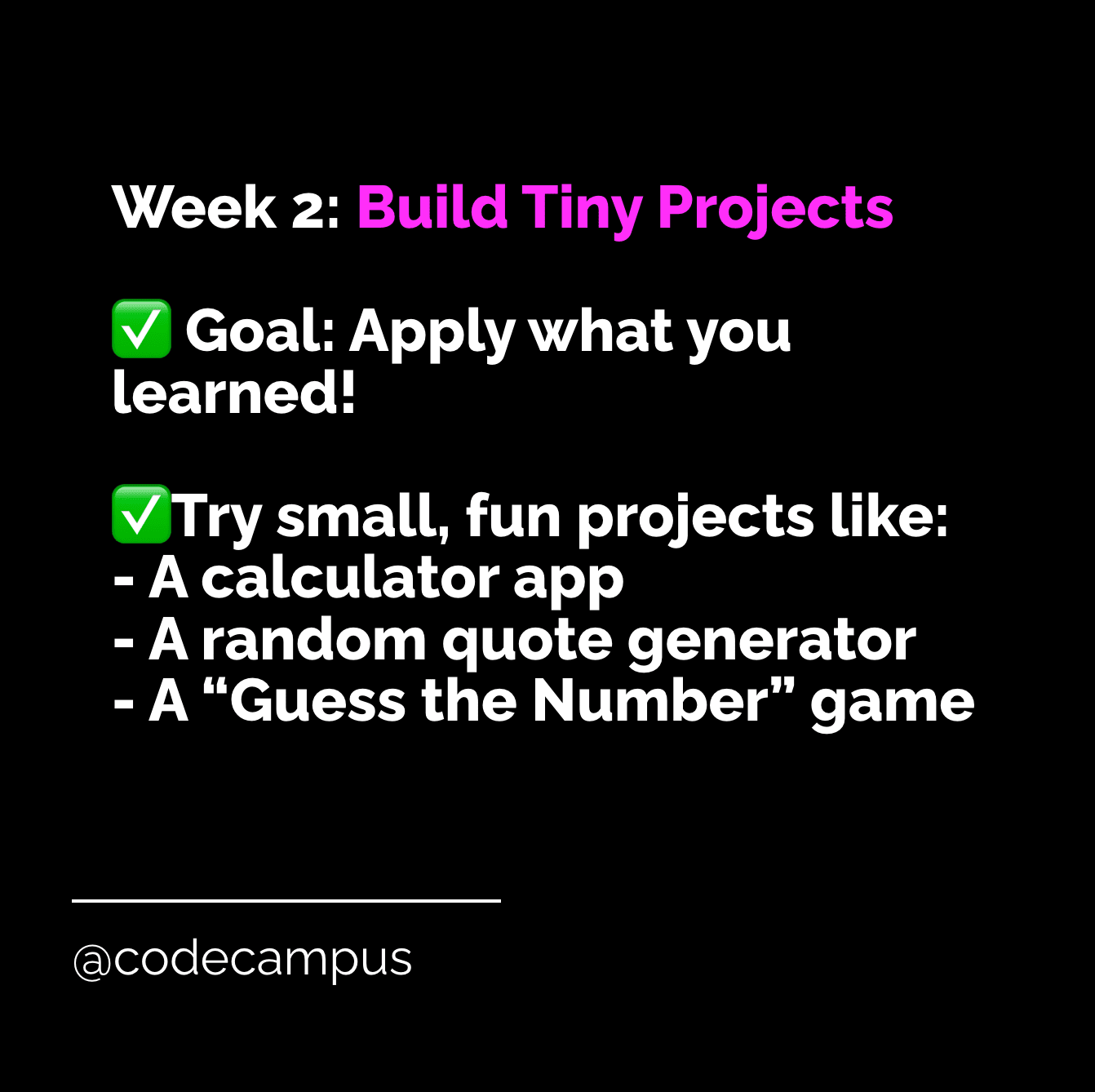 Week 2: Build Tiny Projects

✅ Goal: Apply what you learned!

✅Try small, fun projects like:
- A calculator app
- A random quote generator
- A “Guess the Number” game

@codecampus